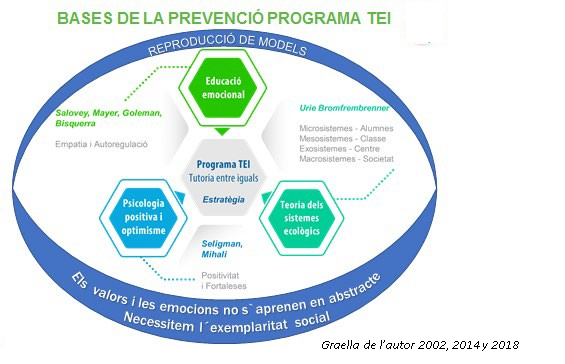 BASES DE LA PREVENCIÓ PROGRAMA TEI

REPRODUCCIÓ DE MODELS

Educació emocional

Salovey, Mayer, Goleman, Bisquerra

Empatia i Autoregulació

Urie Bromfrembrenner

Microsistemes - Alumnes
Mesosistemes - Classe
Exosistemes - Centre
Macrosistemes - Societat

Programa TEI
Tutoria entre iguals

Estratègia

Psicologia positiva i optimisme

Teoria dels sistemes ecològics

Seligman, Mihali

Positivitat i Fortaleses

Els valors i les emocions no s`aprenen en abstracte
Necessitem l´exemplaritat social

Graella de l'autor 2002, 2014 y 2018